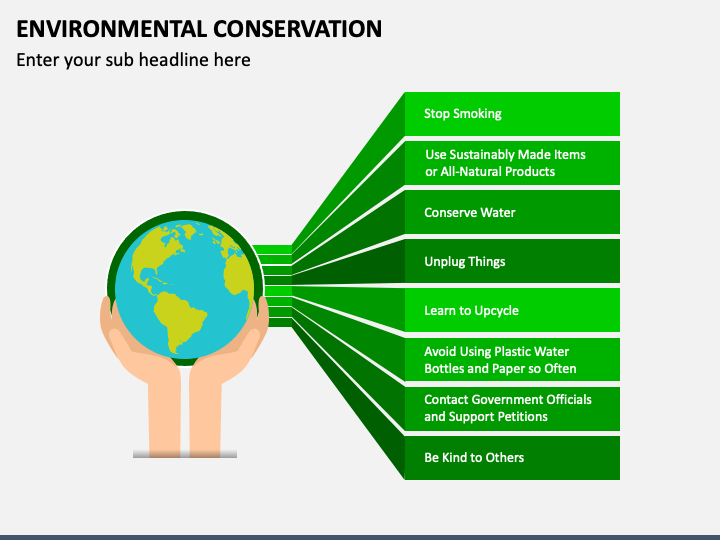 ENVIRONMENTAL CONSERVATION

Enter your sub headline here

Stop Smoking

Use Sustainably Made Items or All-Natural Products

Conserve Water

Unplug Things

Learn to Upcycle

Avoid Using Plastic Water Bottles and Paper so Often

Contact Government Officials and Support Petitions

Be Kind to Others